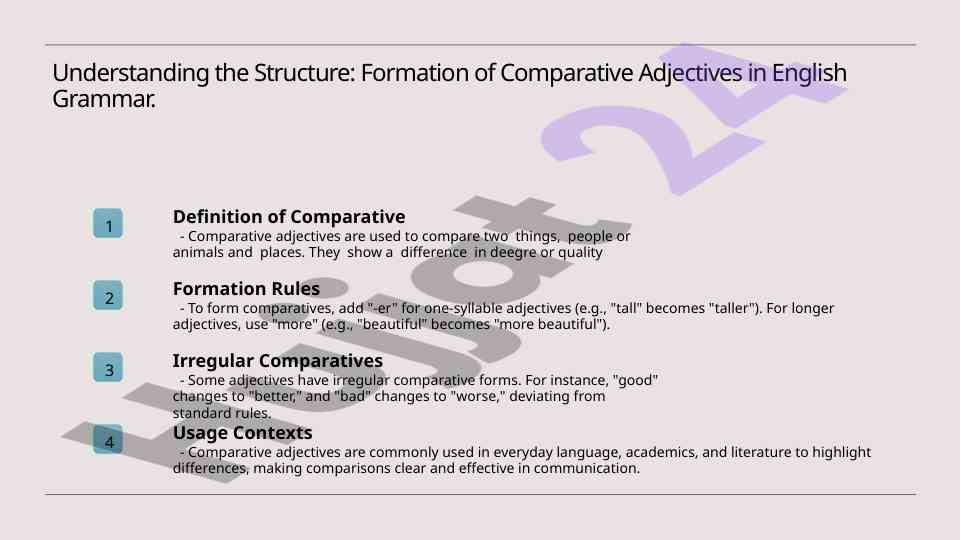 Understanding the Structure: Formation of Comparative Adjectives in English Grammar.

1

Definition of Comparative

- Comparative adjectives are used to compare two things, people or animals and places. They show a difference in deegre or quality

2

Formation Rules

- To form comparatives, add "-er" for one-syllable adjectives (e.g., "tall" becomes "taller"). For longer adjectives, use "more" (e.g., "beautiful" becomes "more beautiful").

3

Irregular Comparatives

- Some adjectives have irregular comparative forms. For instance, "good" changes to "better," and "bad" changes to "worse," deviating from standard rules.

4

Usage Contexts

- Comparative adjectives are commonly used in everyday language, academics, and literature to highlight differences, making comparisons clear and effective in communication.

Hujjat 24